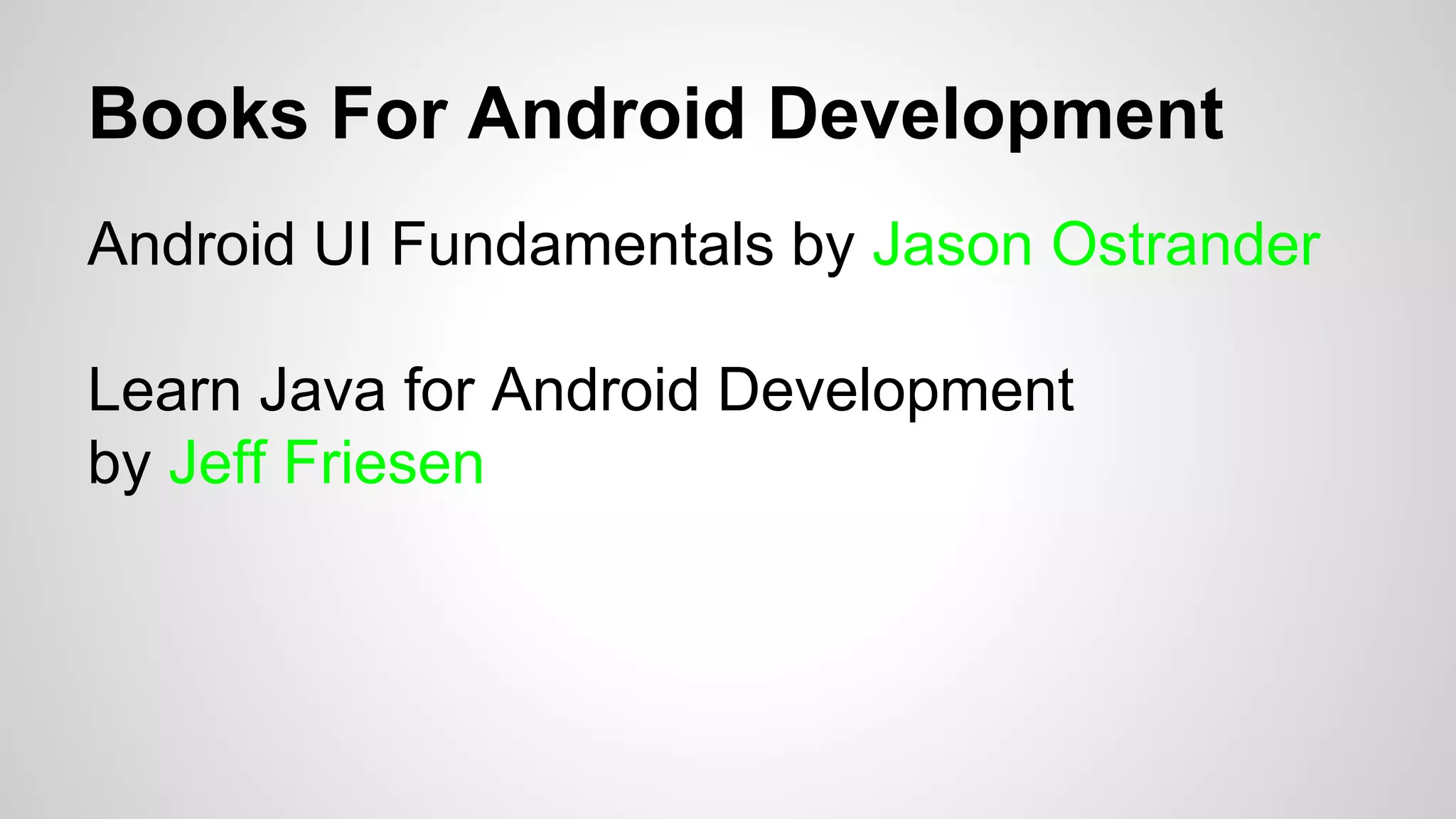 Books For Android Development

Android UI Fundamentals by Jason Ostrander

Learn Java for Android Development by Jeff Friesen